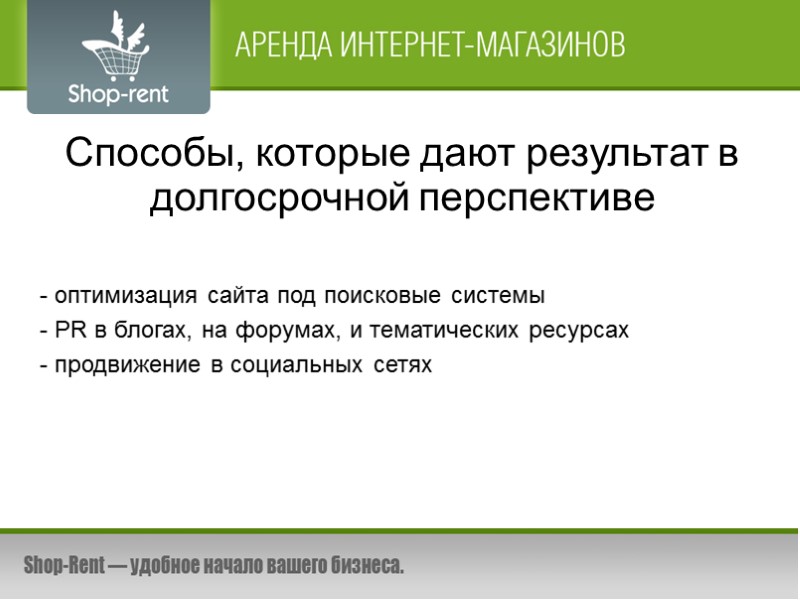 Shop-rent

АРЕНДА ИНТЕРНЕТ-МАГАЗИНОВ

Способы, которые дают результат в долгосрочной перспективе

- оптимизация сайта под поисковые системы
- PR в блогах, на форумах, и тематических ресурсах
- продвижение в социальных сетях

Shop-Rent — удобное начало вашего бизнеса.